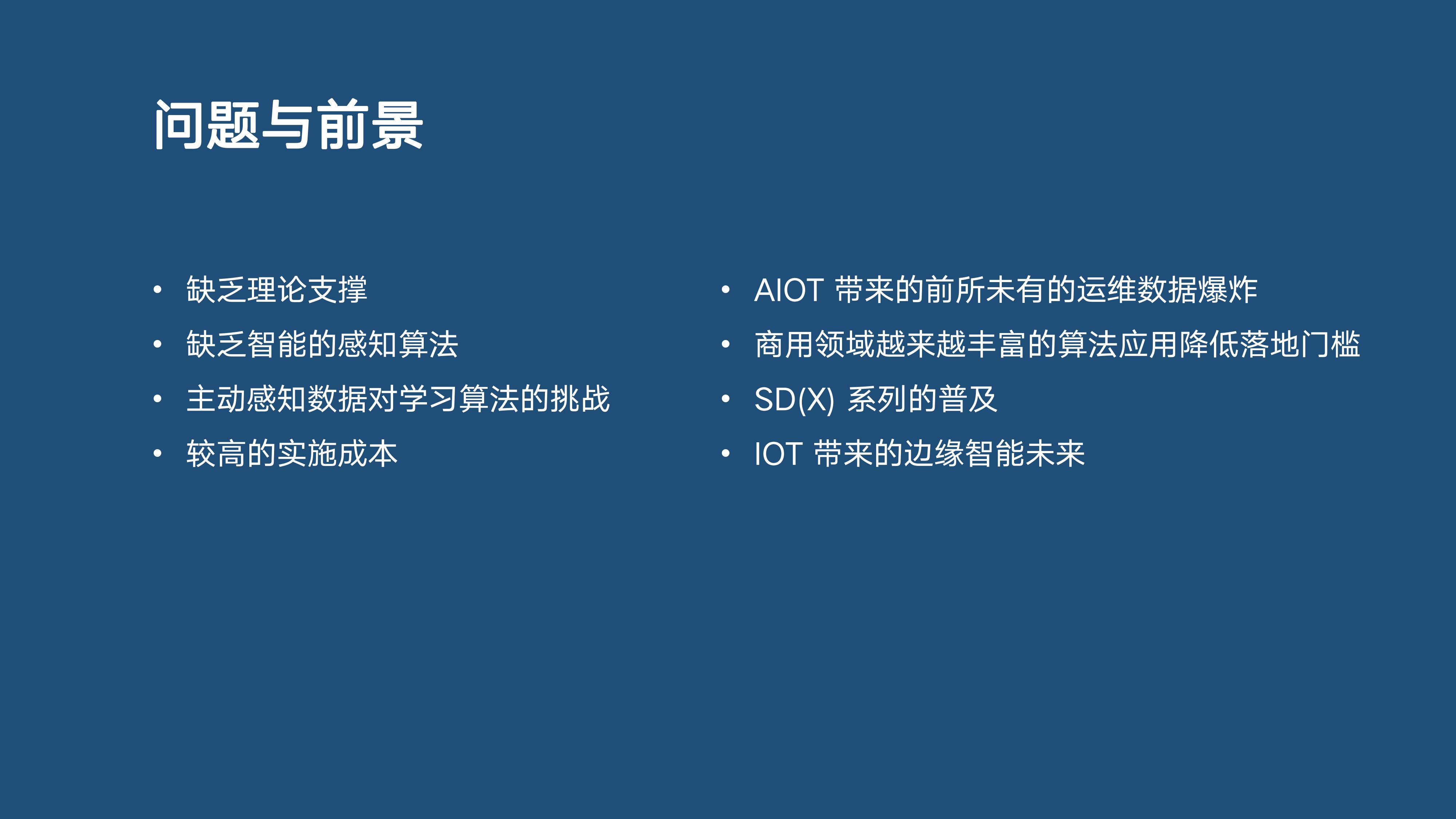 问题与前景

• 缺乏理论支撑
• 缺乏智能的感知算法
• 主动感知数据对学习算法的挑战
• 较高的实施成本

• AIOT 带来的前所未有的运维数据爆炸
• 商用领域越来越丰富的算法应用降低落地门槛
• SD(X) 系列的普及
• IOT 带来的边缘智能未来